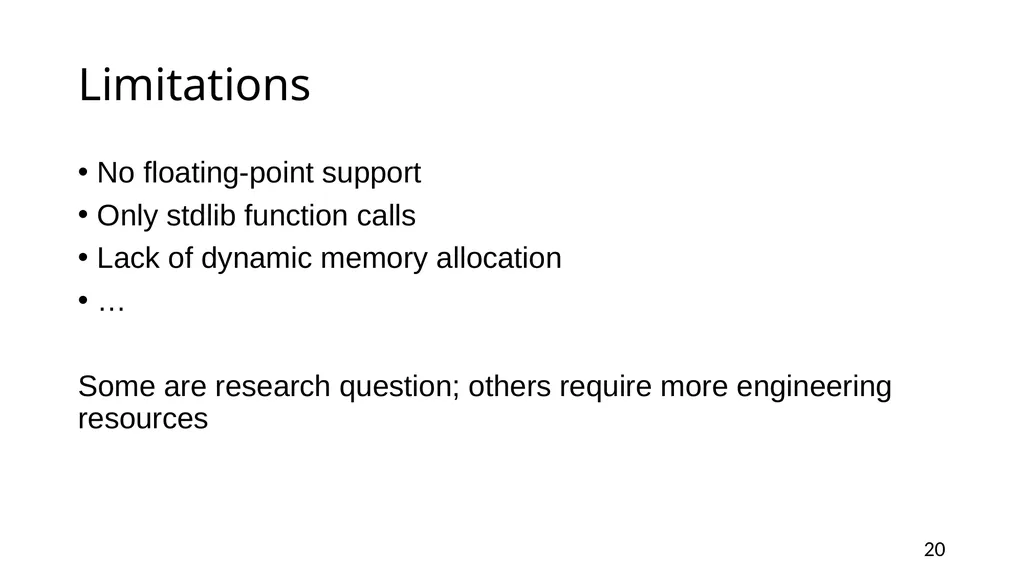 Limitations

• No floating-point support
• Only stdlib function calls
• Lack of dynamic memory allocation
• …

Some are research question; others require more engineering resources

20